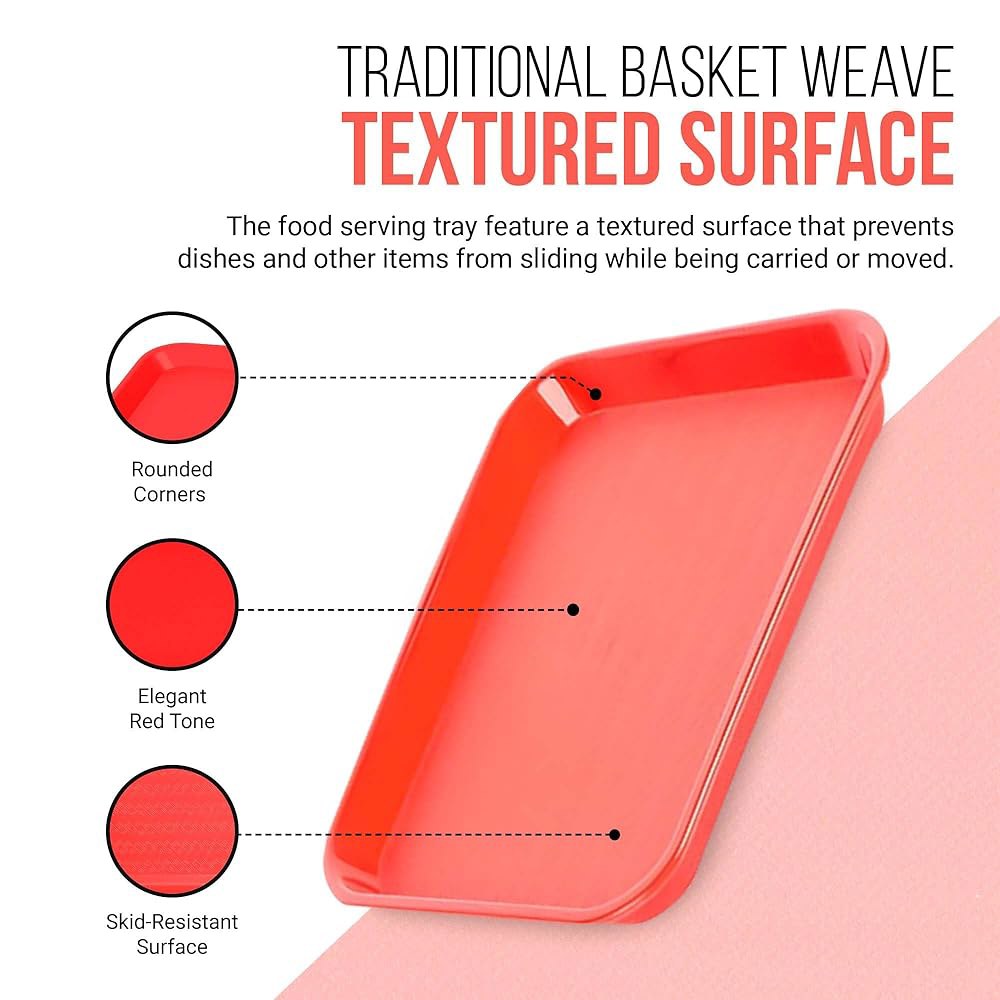 TRADITIONAL BASKET WEAVE
TEXTURED SURFACE

The food serving tray feature a textured surface that prevents dishes and other items from sliding while being carried or moved.

Rounded Corners

Elegant Red Tone

Skid-Resistant Surface